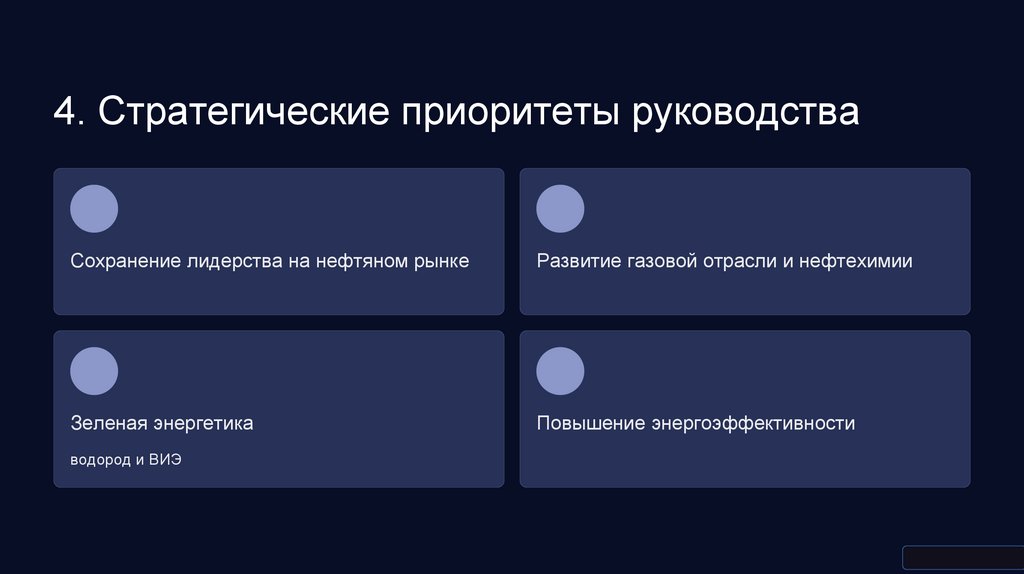 4. Стратегические приоритеты руководства

Сохранение лидерства на нефтяном рынке

Развитие газовой отрасли и нефтехимии

Зеленая энергетика

водород и ВИЭ

Повышение энергоэффективности